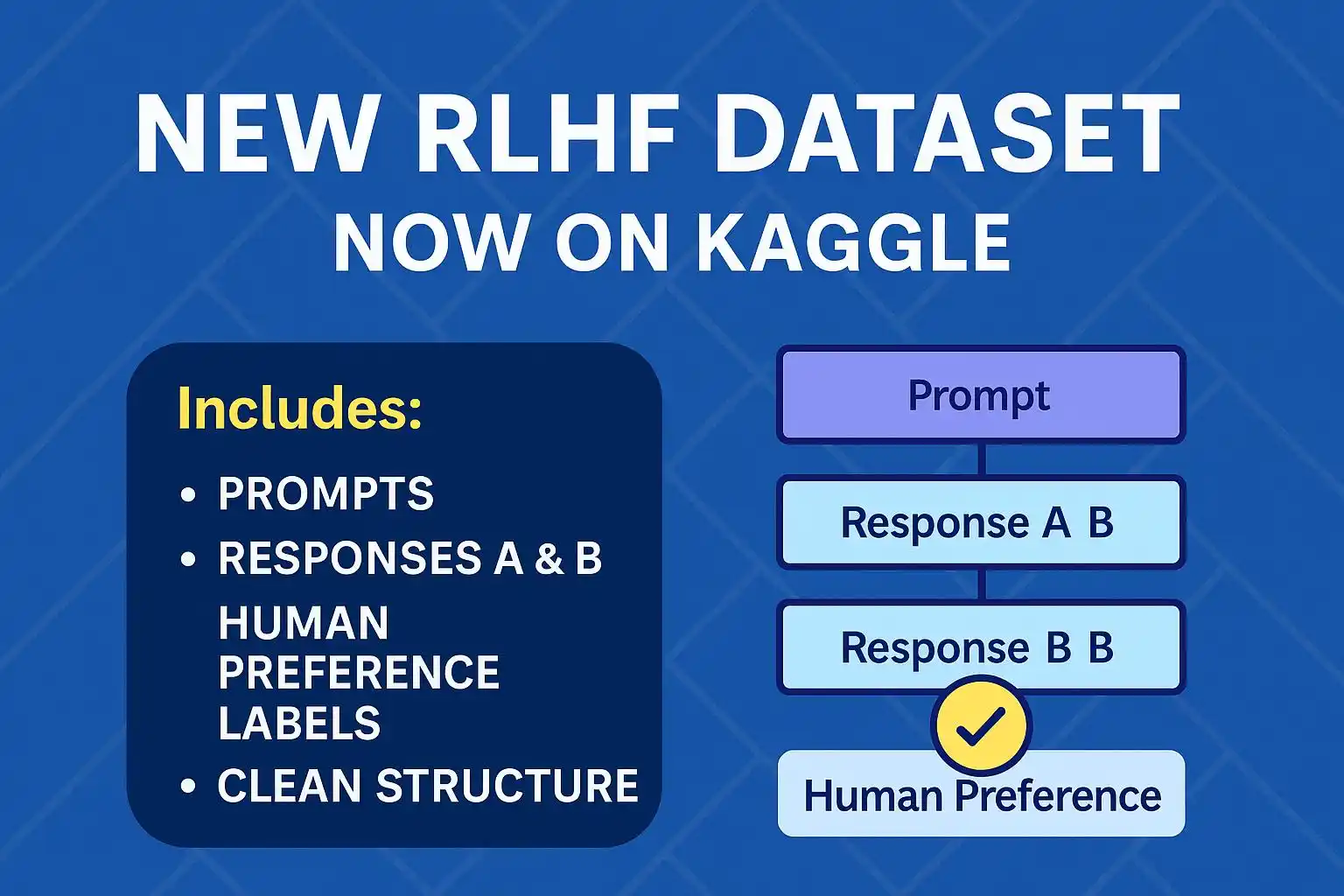 NEW RLHF DATASET
NOW ON KAGGLE

Includes:
• PROMPTS
• RESPONSES A & B
HUMAN PREFERENCE LABELS
• CLEAN STRUCTURE

Prompt

Response A B

Response B B

Human Preference